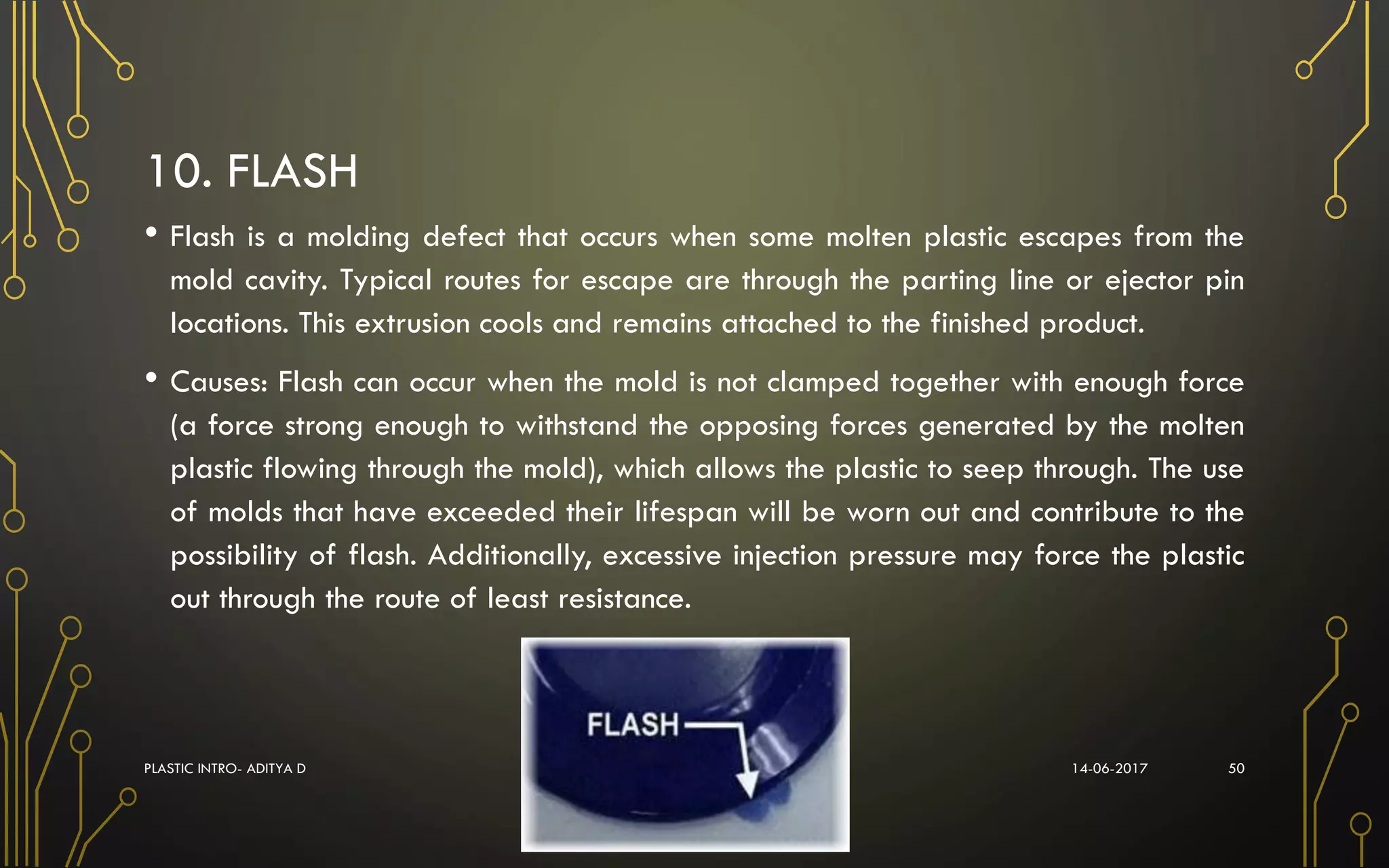 10. FLASH

• Flash is a molding defect that occurs when some molten plastic escapes from the mold cavity. Typical routes for escape are through the parting line or ejector pin locations. This extrusion cools and remains attached to the finished product.

• Causes: Flash can occur when the mold is not clamped together with enough force (a force strong enough to withstand the opposing forces generated by the molten plastic flowing through the mold), which allows the plastic to seep through. The use of molds that have exceeded their lifespan will be worn out and contribute to the possibility of flash. Additionally, excessive injection pressure may force the plastic out through the route of least resistance.

FLASH

PLASTIC INTRO- ADITYA D

14-06-2017

50